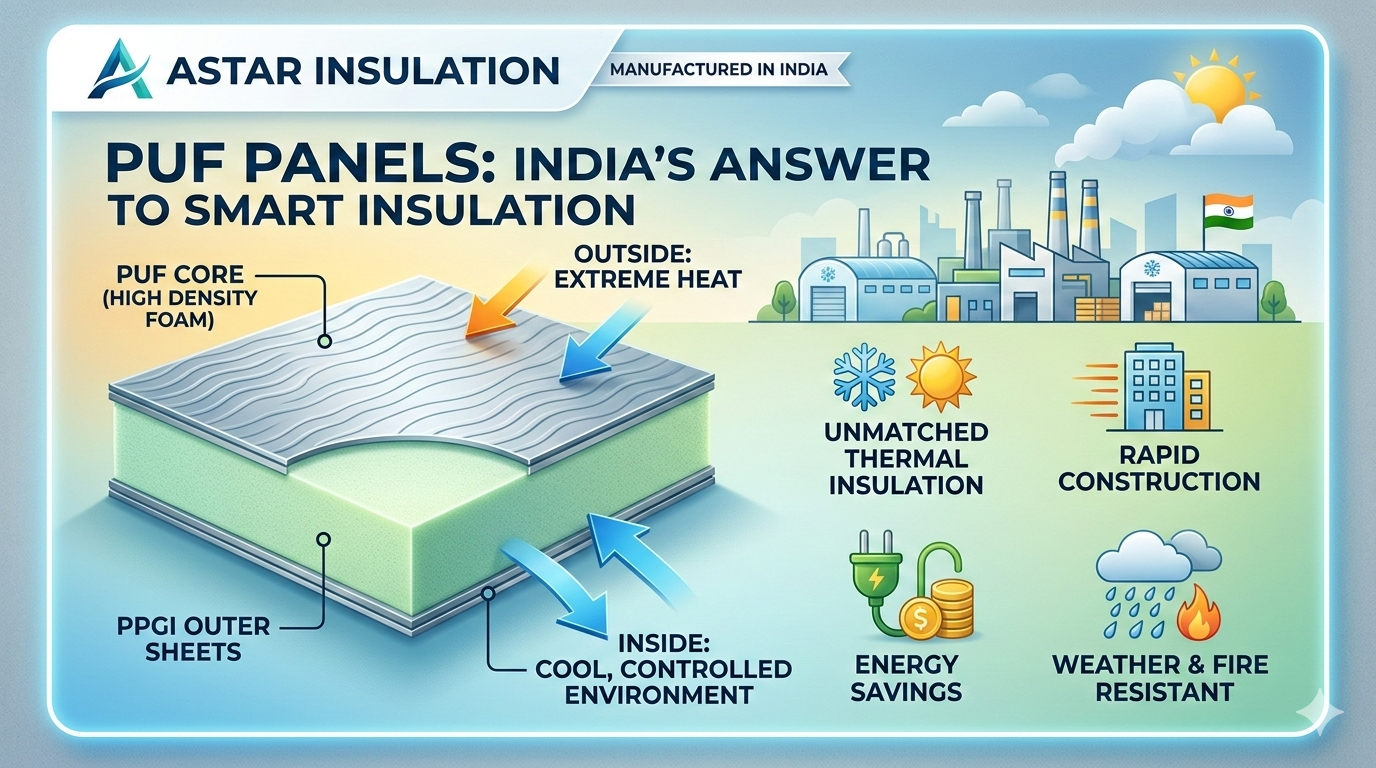 ASTAR INSULATION

MANUFACTURED IN INDIA

PUF PANELS: INDIA'S ANSWER TO SMART INSULATION

PUF CORE (HIGH DENSITY FOAM)

OUTSIDE: EXTREME HEAT

PPGI OUTER SHEETS

INSIDE: COOL, CONTROLLED ENVIRONMENT

UNMATCHED THERMAL INSULATION

RAPID CONSTRUCTION

ENERGY SAVINGS

WEATHER & FIRE RESISTANT